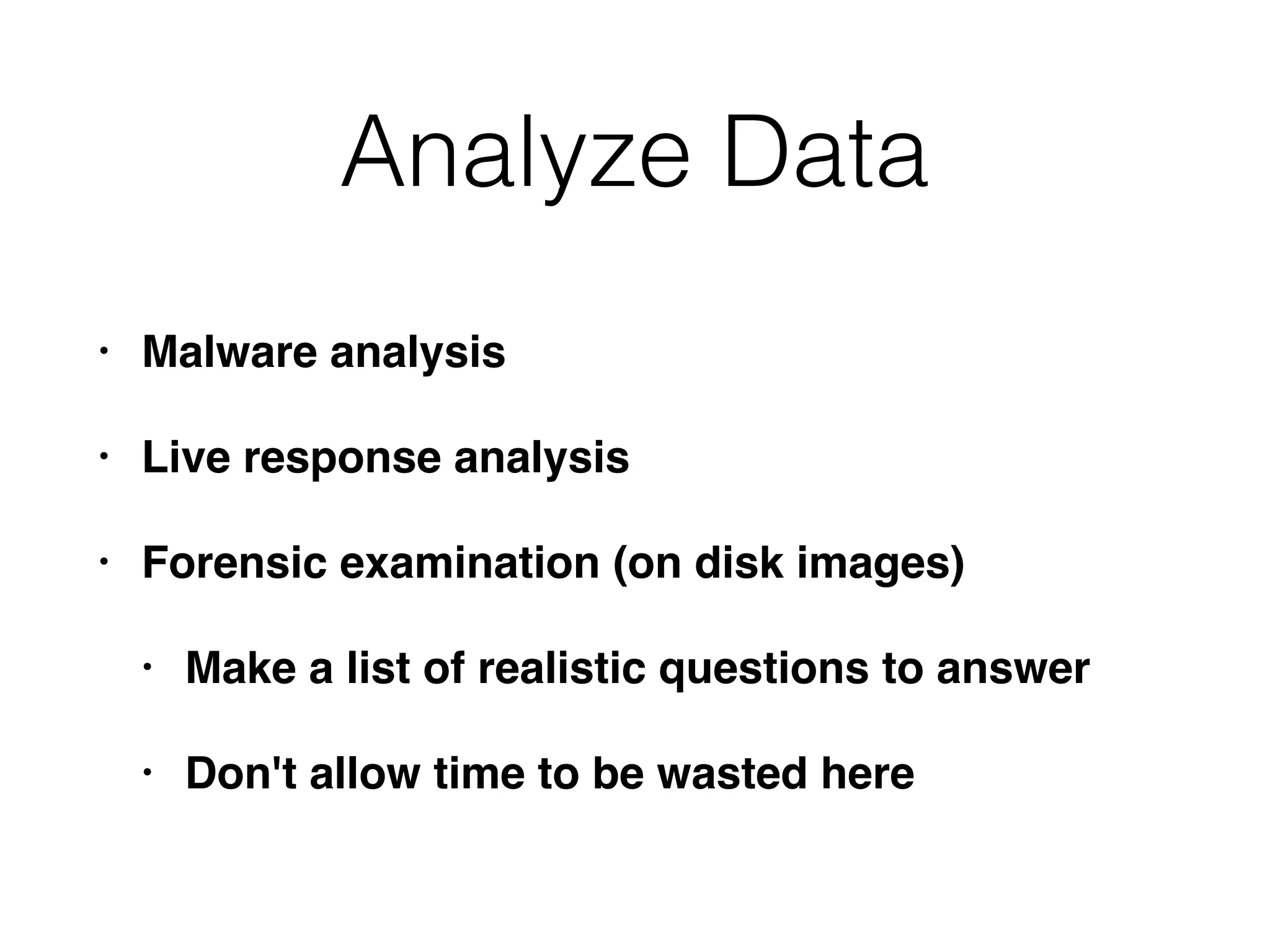 Analyze Data

• Malware analysis

• Live response analysis

• Forensic examination (on disk images)

    • Make a list of realistic questions to answer

    • Don't allow time to be wasted here